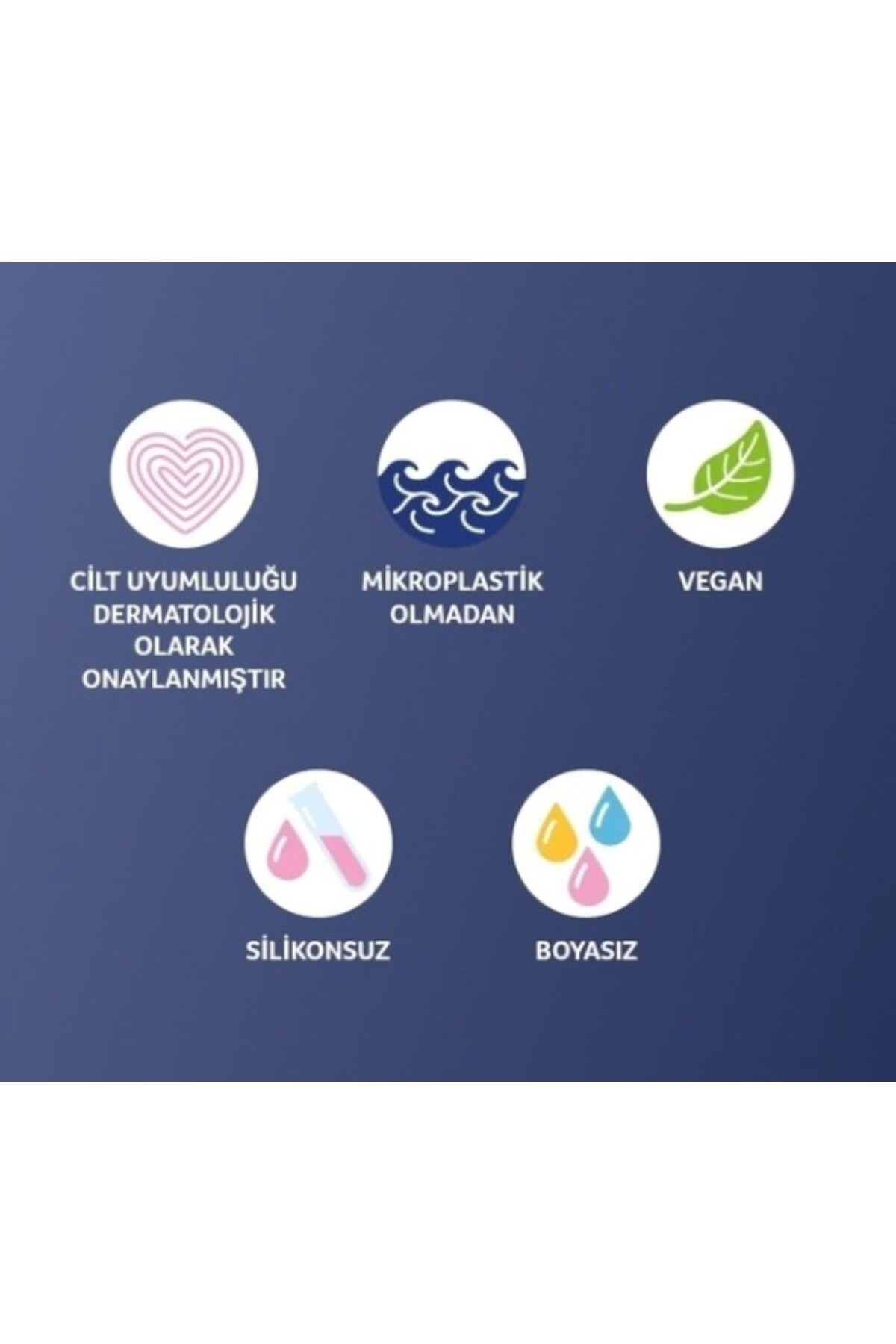 CİLT UYUMLULUĞU DERMATOLOJİK OLARAK ONAYLANMIŞTIR

MİKROPLASTİK OLMADAN

VEGAN

SİLİKONSUZ

BOYASIZ